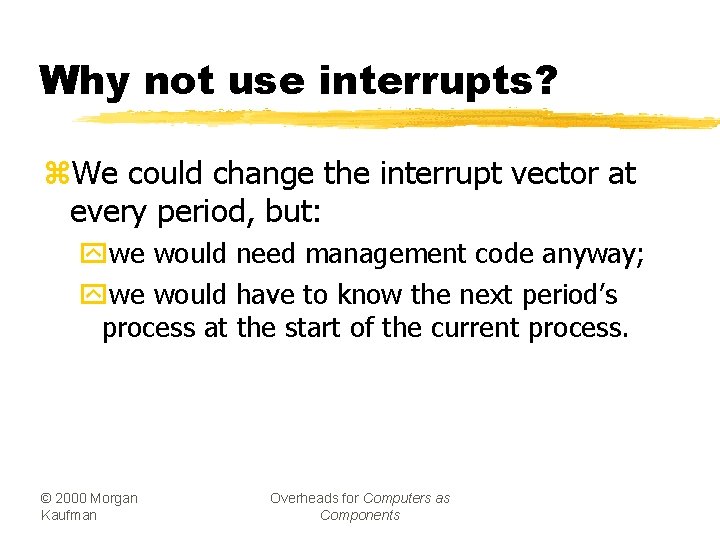 Why not use interrupts?

We could change the interrupt vector at every period, but:

we would need management code anyway;

we would have to know the next period's process at the start of the current process.

© 2000 Morgan Kaufman

Overheads for Computers as Components